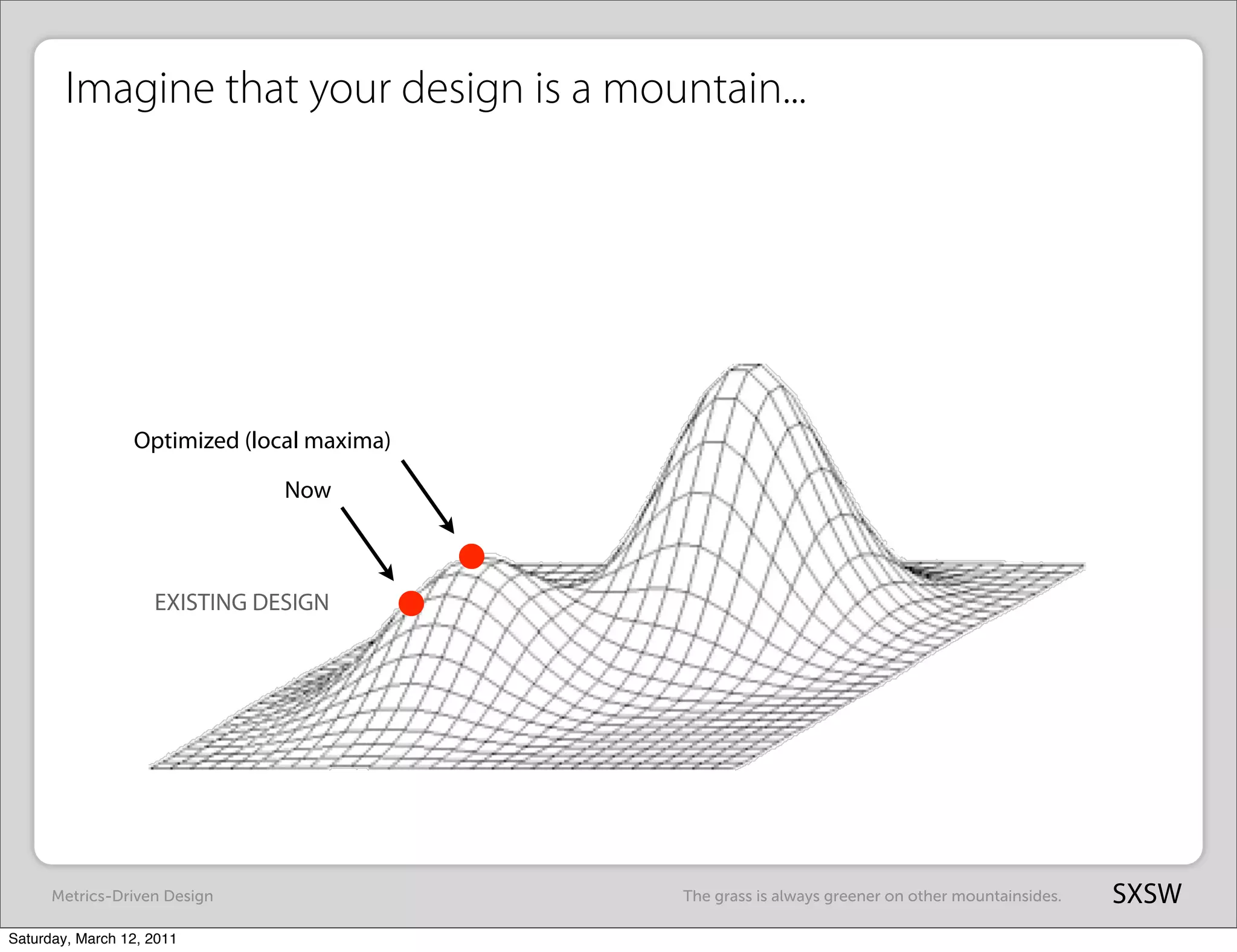 Imagine that your design is a mountain...

Optimized (local maxima)

Now

EXISTING DESIGN

Metrics-Driven Design

The grass is always greener on other mountainsides.

SXSW

Saturday, March 12, 2011